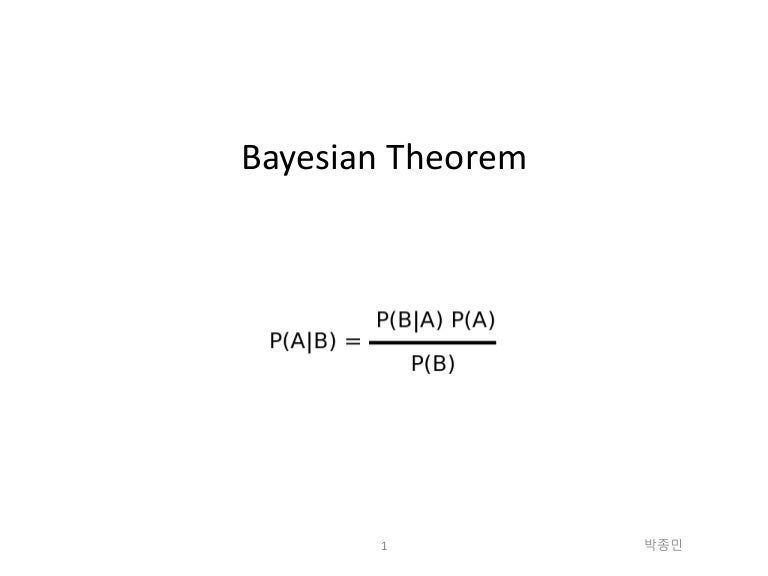 Bayesian Theorem

$P(A|B) = \frac{P(B|A)\ P(A)}{P(B)}$

1

박종민